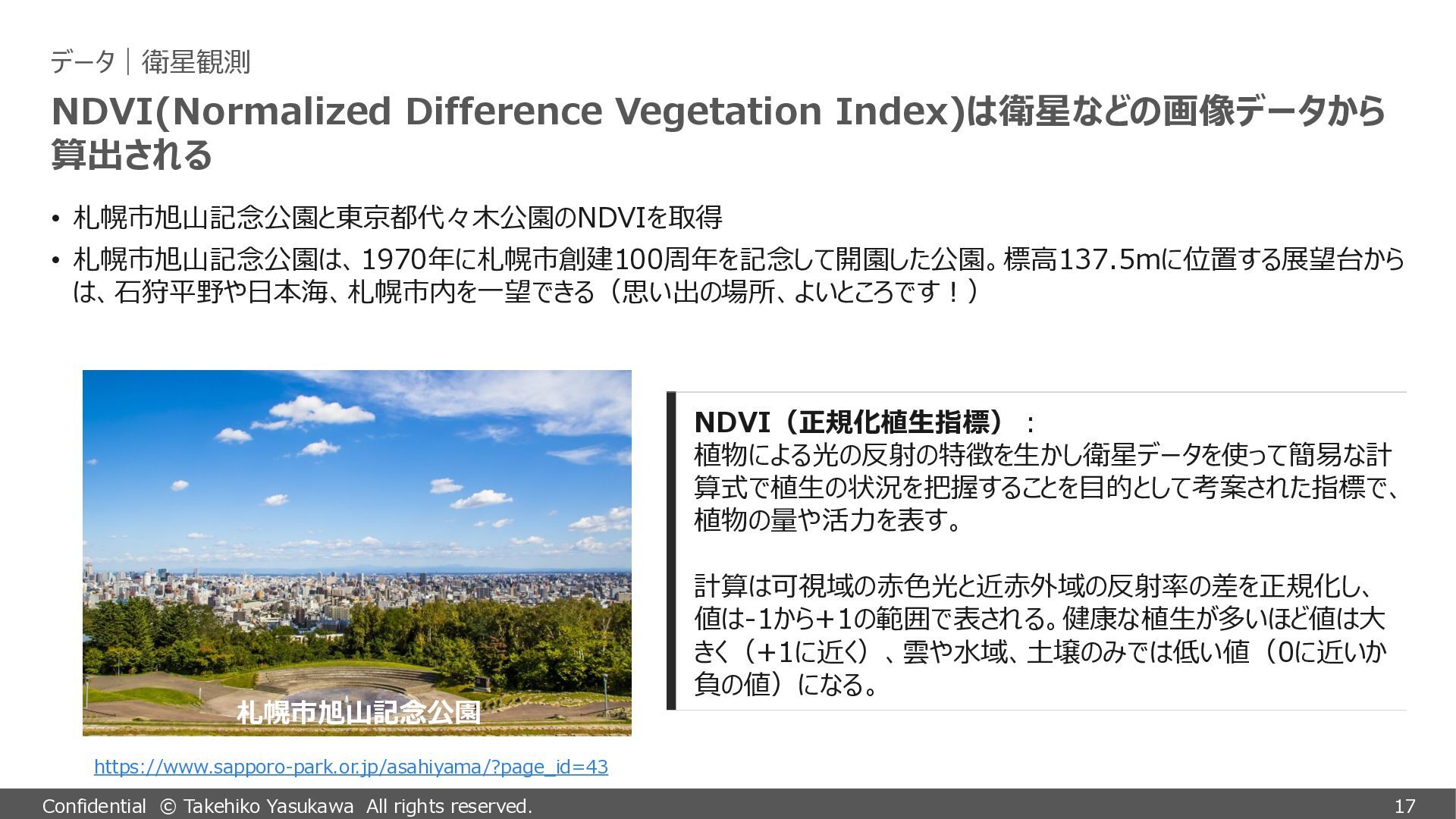 データ｜衛星観測

NDVI(Normalized Difference Vegetation Index)は衛星などの画像データから算出される

• 札幌市旭山記念公園と東京都代々木公園のNDVIを取得
• 札幌市旭山記念公園は、1970年に札幌市創建100周年を記念して開園した公園。標高137.5mに位置する展望台からは、石狩平野や日本海、札幌市内を一望できる（思い出の場所、よいところです！）

札幌市旭山記念公園

https://www.sapporo-park.or.jp/asahiyama/?page_id=43

NDVI（正規化植生指標）：
植物による光の反射の特徴を生かし衛星データを使って簡易な計算式で植生の状況を把握することを目的として考案された指標で、植物の量や活力を表す。

計算は可視域の赤色光と近赤外域の反射率の差を正規化し、値は-1から+1の範囲で表される。健康な植生が多いほど値は大きく（+1に近く）、雲や水域、土壌のみでは低い値（0に近いか負の値）になる。

Confidential © Takehiko Yasukawa All rights reserved.

17